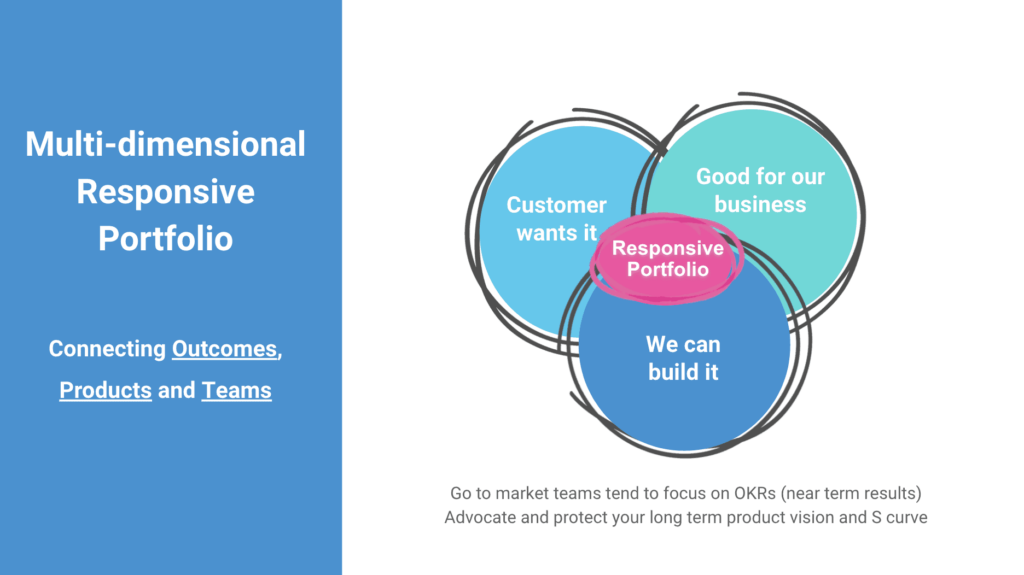 Multi-dimensional Responsive Portfolio

Connecting Outcomes, Products and Teams

Customer wants it

Good for our business

Responsive Portfolio

We can build it

Go to market teams tend to focus on OKRs (near term results)
Advocate and protect your long term product vision and S curve